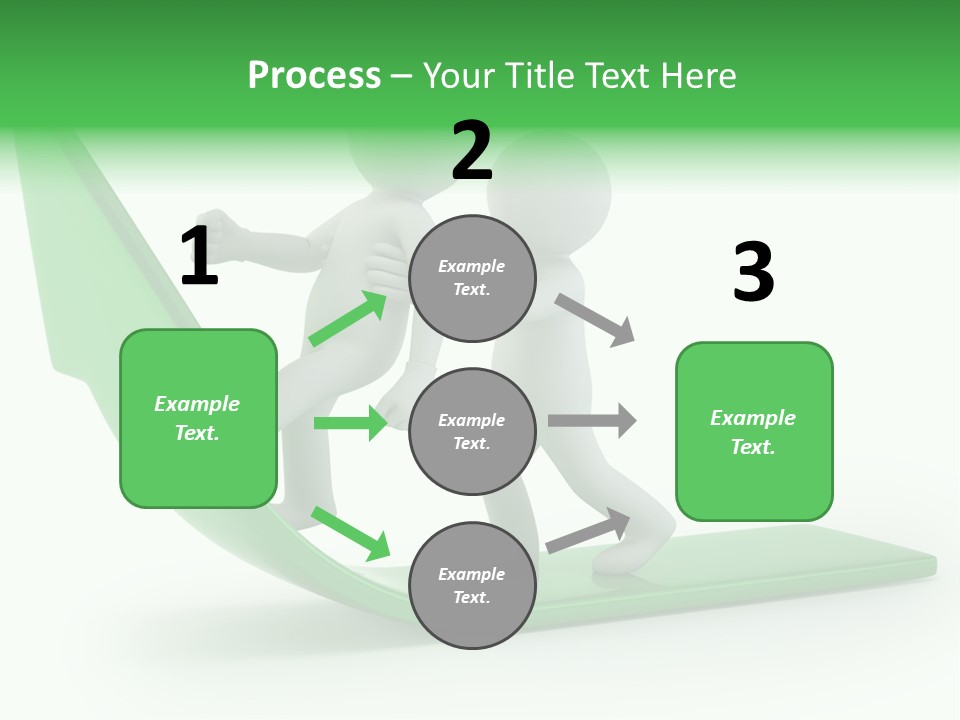 Process – Your Title Text Here

1

Example Text.

2

Example Text.

Example Text.

Example Text.

3

Example Text.